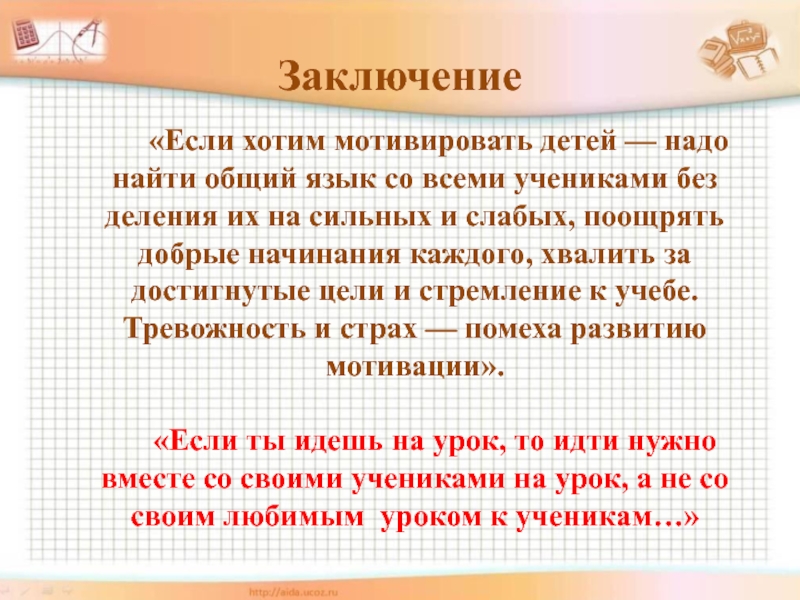 Заключение

«Если хотим мотивировать детей — надо найти общий язык со всеми учениками без деления их на сильных и слабых, поощрять добрые начинания каждого, хвалить за достигнутые цели и стремление к учебе. Тревожность и страх — помеха развитию мотивации».

«Если ты идешь на урок, то идти нужно вместе со своими учениками на урок, а не со своим любимым уроком к ученикам…»

http://aida.ucoz.ru